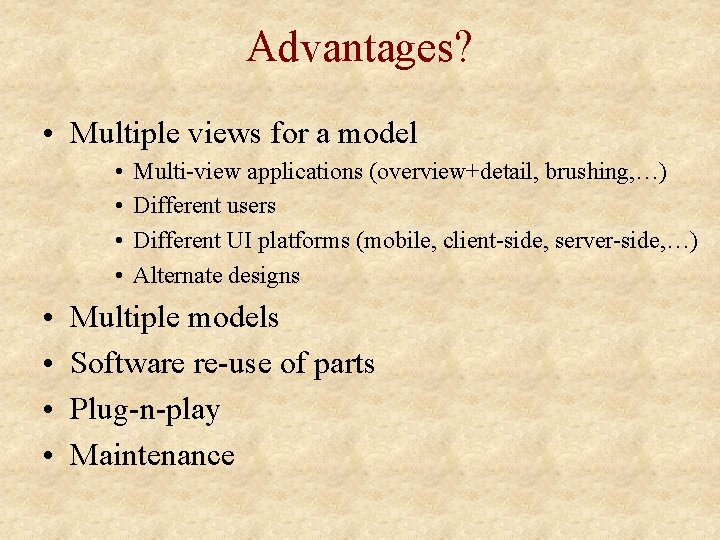 Advantages?

• Multiple views for a model
  • Multi-view applications (overview+detail, brushing,…)
  • Different users
  • Different UI platforms (mobile, client-side, server-side,…)
  • Alternate designs
• Multiple models
• Software re-use of parts
• Plug-n-play
• Maintenance